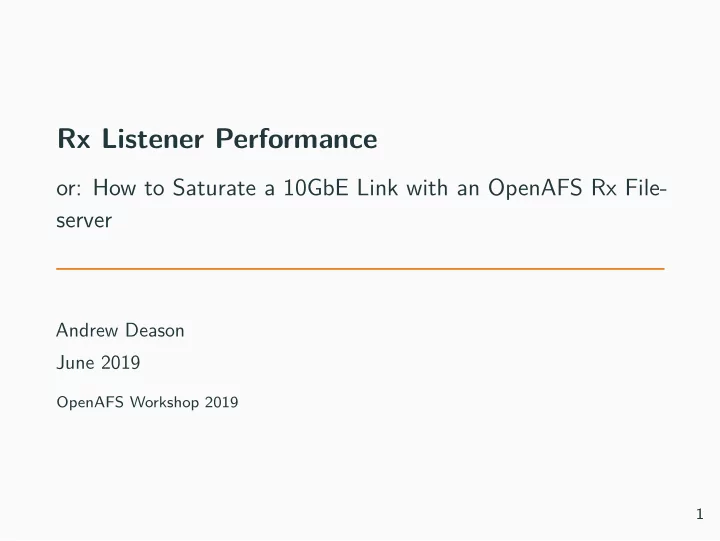 Rx Listener Performance

or: How to Saturate a 10GbE Link with an OpenAFS Rx Fileserver

Andrew Deason

June 2019

OpenAFS Workshop 2019

1